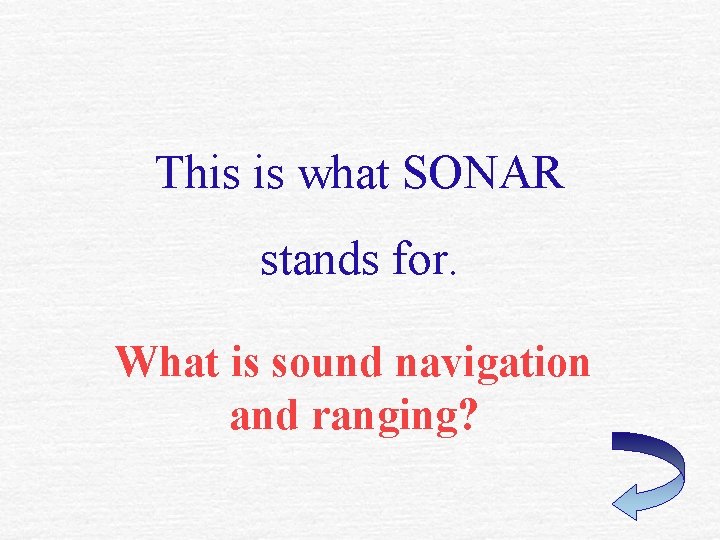 This is what SONAR

stands for.

What is sound navigation and ranging?